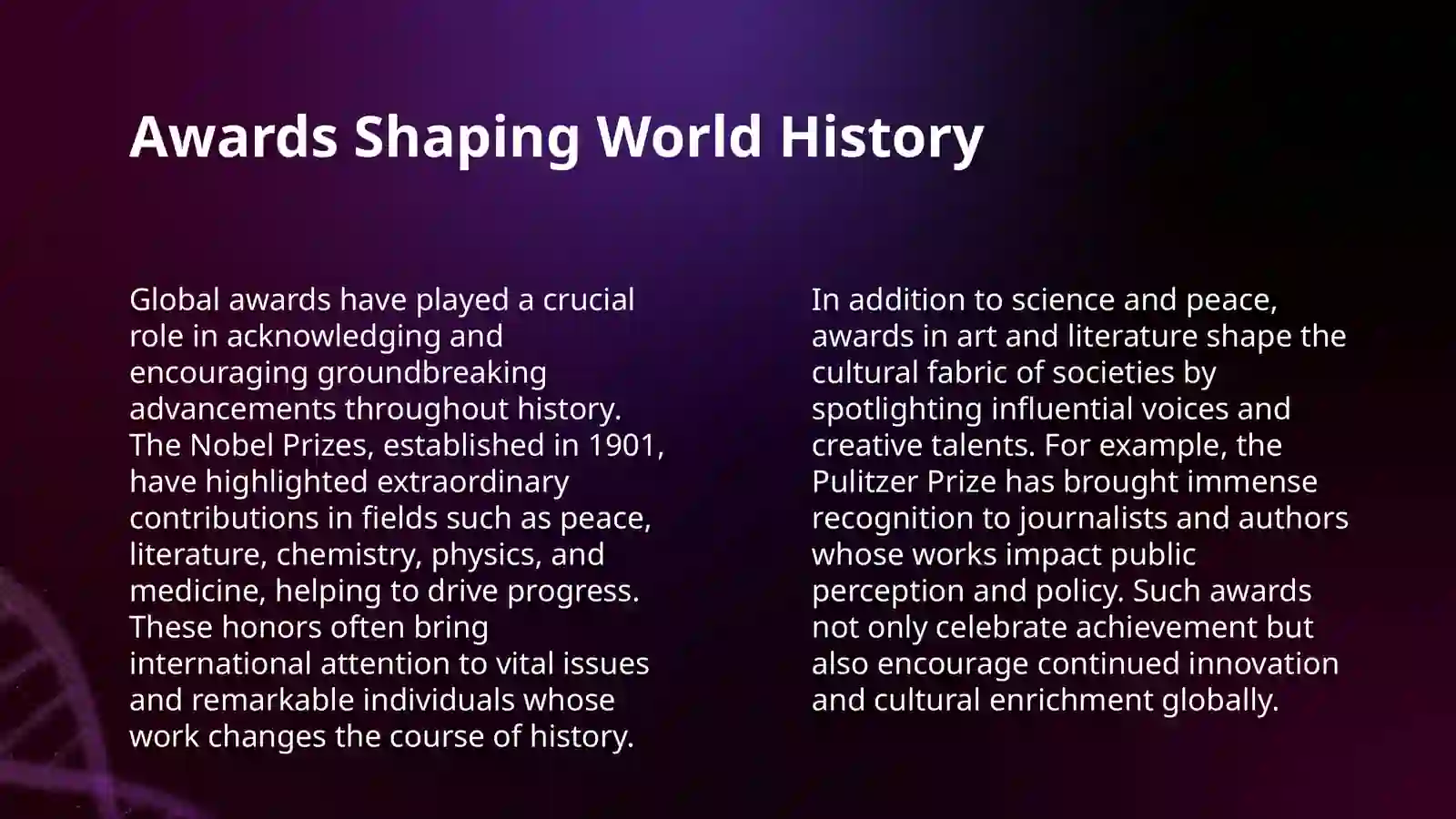 Awards Shaping World History

Global awards have played a crucial role in acknowledging and encouraging groundbreaking advancements throughout history. The Nobel Prizes, established in 1901, have highlighted extraordinary contributions in fields such as peace, literature, chemistry, physics, and medicine, helping to drive progress. These honors often bring international attention to vital issues and remarkable individuals whose work changes the course of history.

In addition to science and peace, awards in art and literature shape the cultural fabric of societies by spotlighting influential voices and creative talents. For example, the Pulitzer Prize has brought immense recognition to journalists and authors whose works impact public perception and policy. Such awards not only celebrate achievement but also encourage continued innovation and cultural enrichment globally.